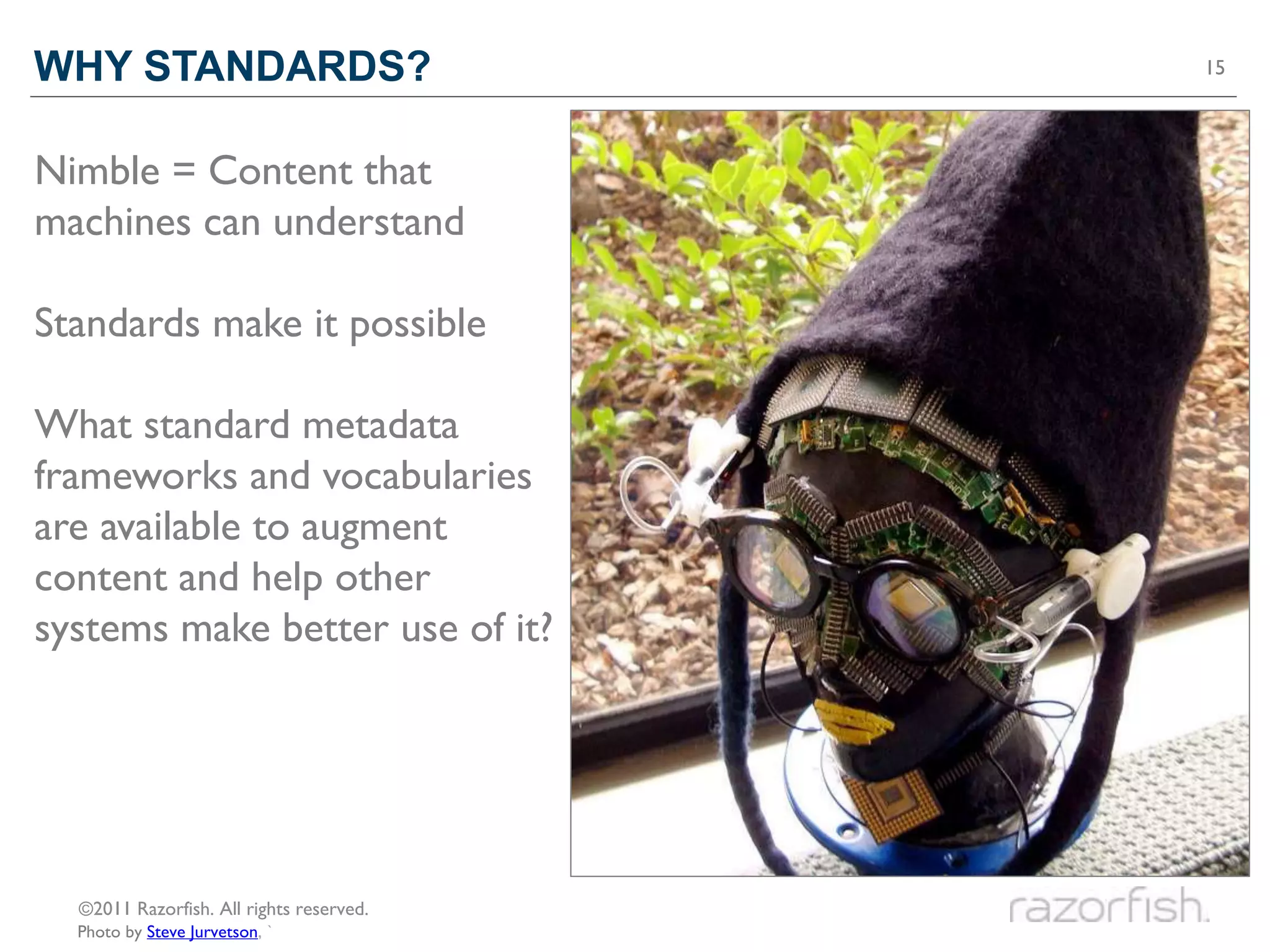 WHY STANDARDS?

15

Nimble = Content that machines can understand

Standards make it possible

What standard metadata frameworks and vocabularies are available to augment content and help other systems make better use of it?

©2011 Razorfish. All rights reserved.
Photo by Steve Jurvetson, `

razorfish.